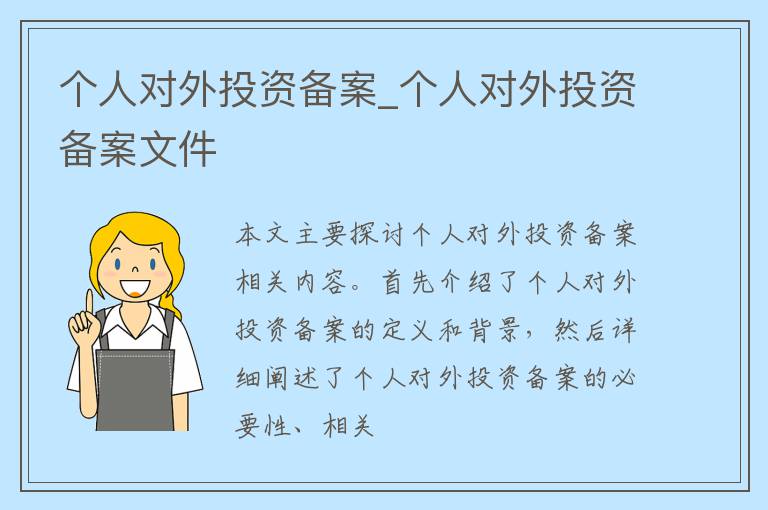 个人对外投资备案_个人对外投资备案文件

本文主要探讨个人对外投资备案相关内容。首先介绍了个人对外投资备案的定义和背景，然后详细阐述了个人对外投资备案的必要性、相关